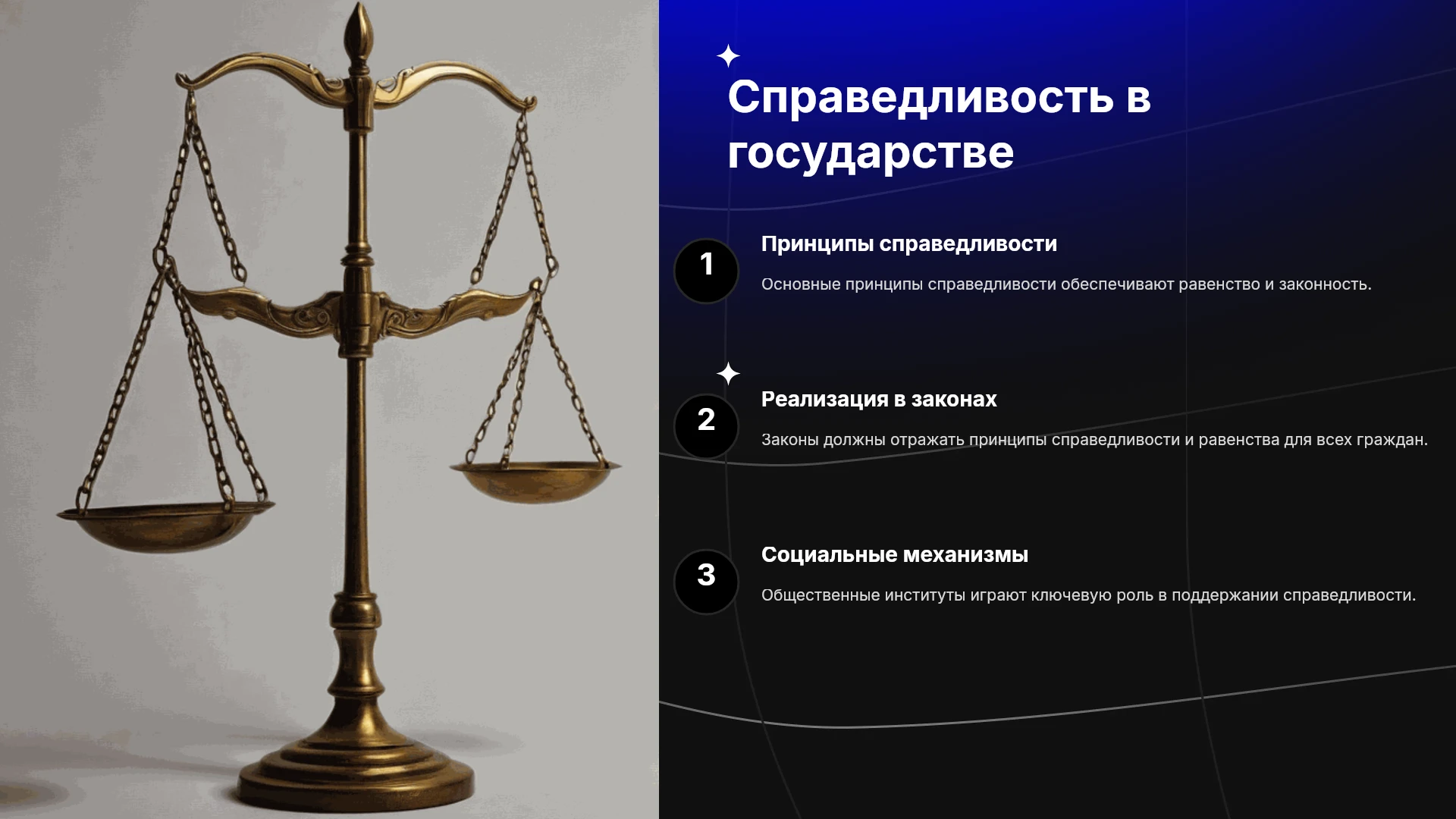 Справедливость в государстве

1

Принципы справедливости

Основные принципы справедливости обеспечивают равенство и законность.

2

Реализация в законах

Законы должны отражать принципы справедливости и равенства для всех граждан.

3

Социальные механизмы

Общественные институты играют ключевую роль в поддержании справедливости.